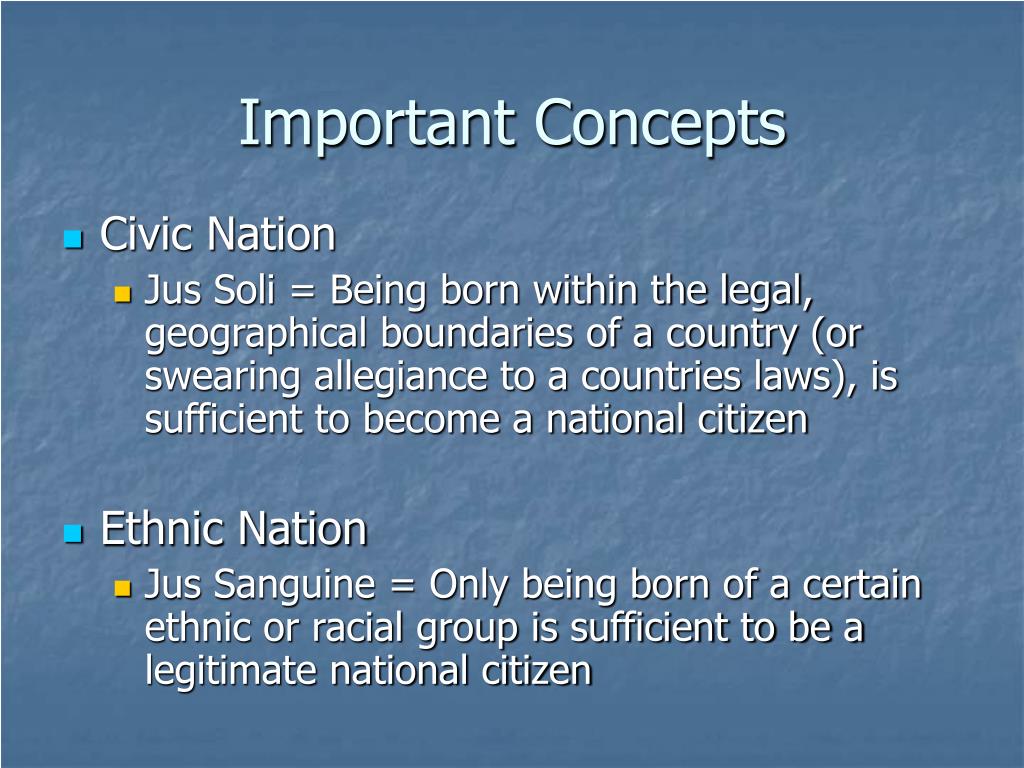 Important Concepts

Civic Nation

Jus Soli = Being born within the legal, geographical boundaries of a country (or swearing allegiance to a countries laws), is sufficient to become a national citizen

Ethnic Nation

Jus Sanguine = Only being born of a certain ethnic or racial group is sufficient to be a legitimate national citizen